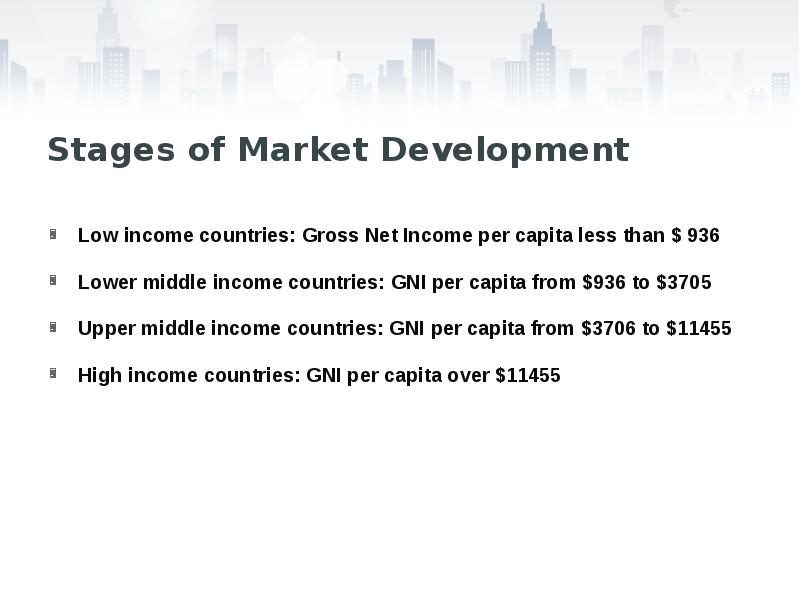 Stages of Market Development

Low income countries: Gross Net Income per capita less than \$ 936

Lower middle income countries: GNI per capita from \$936 to \$3705

Upper middle income countries: GNI per capita from \$3706 to \$11455

High income countries: GNI per capita over \$11455